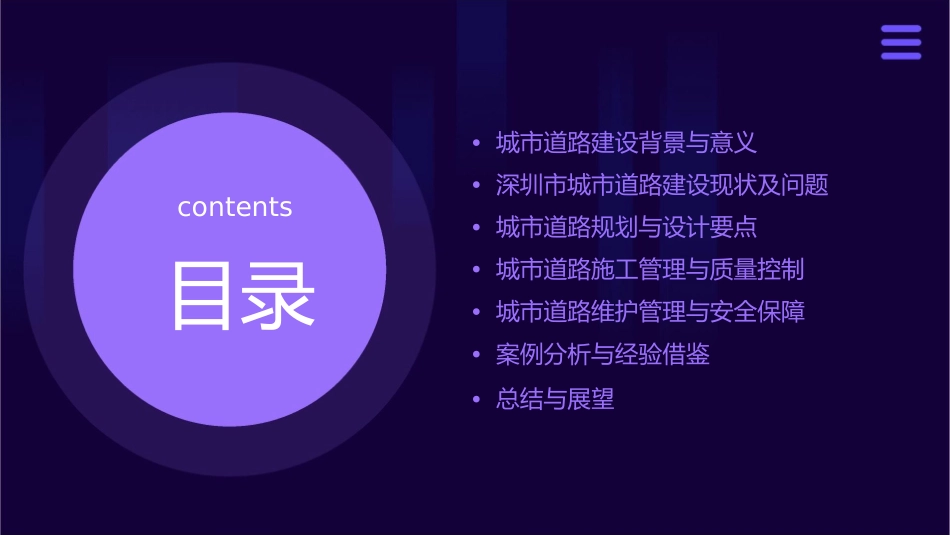 contents

目录

• 城市道路建设背景与意义
• 深圳市城市道路建设现状及问题
• 城市道路规划与设计要点
• 城市道路施工管理与质量控制
• 城市道路维护管理与安全保障
• 案例分析与经验借鉴
• 总结与展望